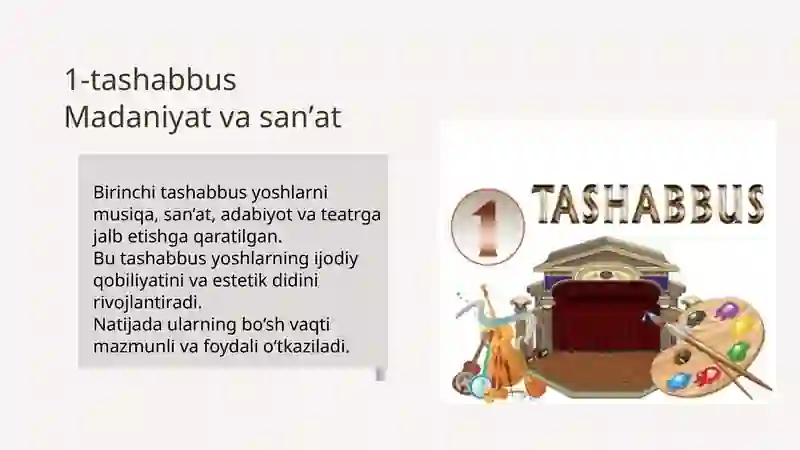 1-tashabbus
Madaniyat va san’at

Birinchi tashabbus yoshlarni musiqa, san’at, adabiyot va teatrga jalb etishga qaratilgan.
Bu tashabbus yoshlarning ijodiy qobiliyatini va estetik didini rivojlantiradi.
Natijada ularning bo‘sh vaqti mazmunli va foydali o‘tkaziladi.

1 TASHABBUS